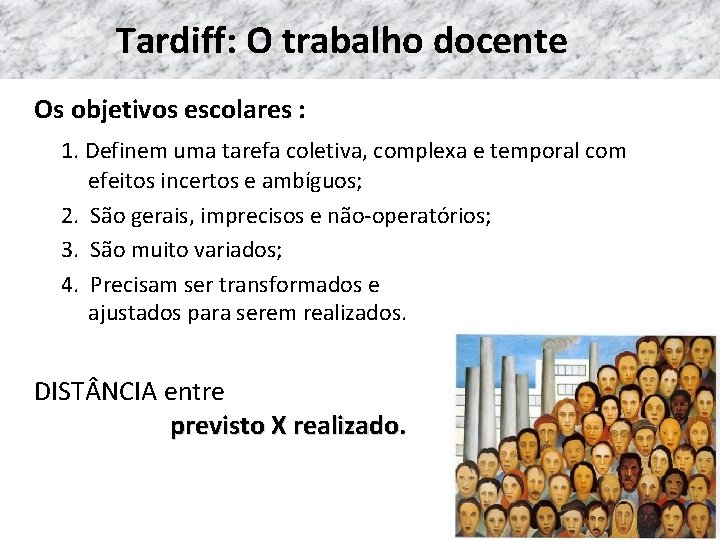 Tardiff: O trabalho docente

Os objetivos escolares :

1. Definem uma tarefa coletiva, complexa e temporal com efeitos incertos e ambíguos;
2. São gerais, imprecisos e não-operatórios;
3. São muito variados;
4. Precisam ser transformados e ajustados para serem realizados.

DISTÂNCIA entre
previsto X realizado.